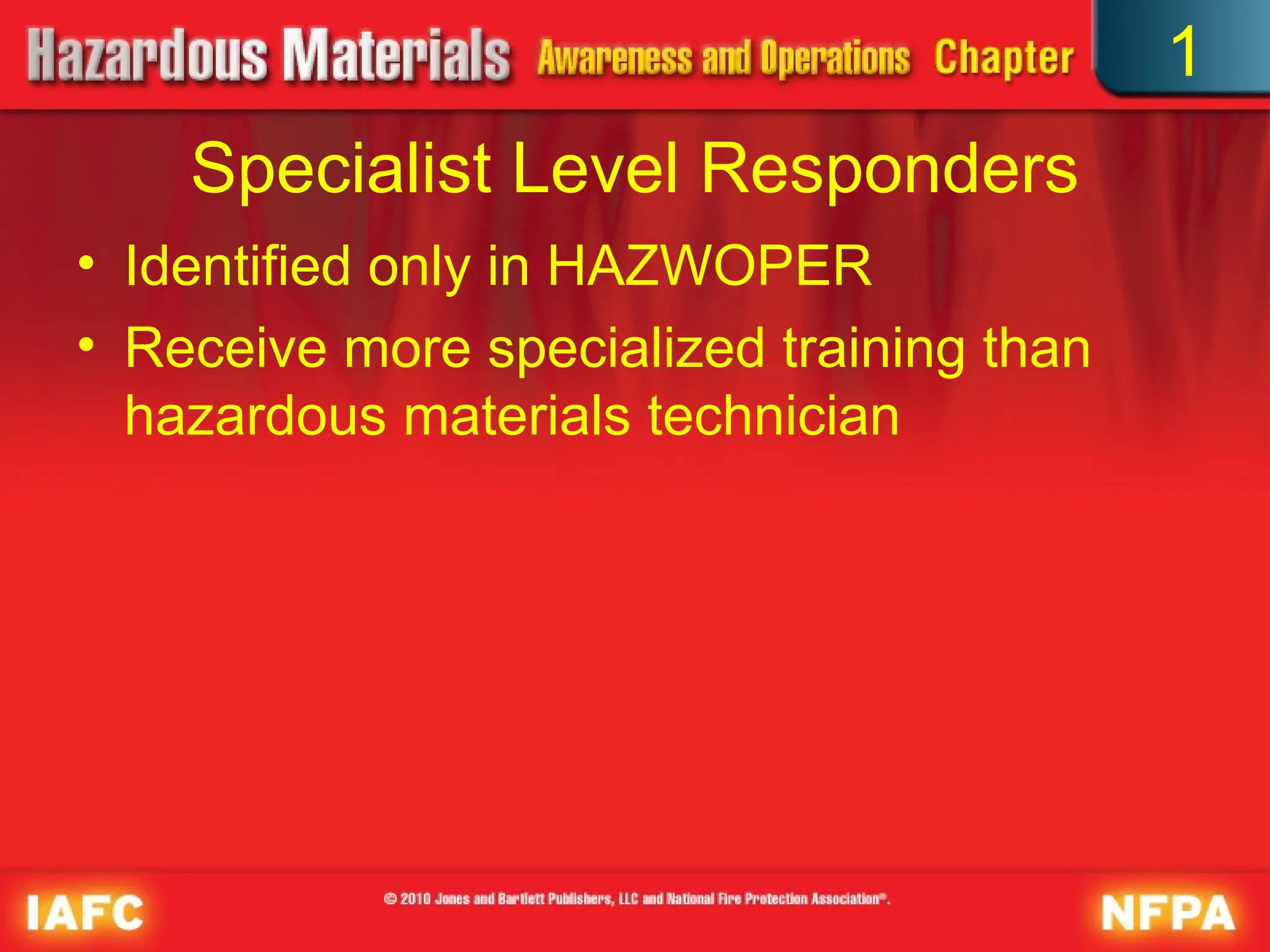 Hazardous Materials Awareness and Operations Chapter 1

Specialist Level Responders

• Identified only in HAZWOPER
• Receive more specialized training than hazardous materials technician

IAFC © 2010 Jones and Bartlett Publishers, LLC and National Fire Protection Association®. NFPA